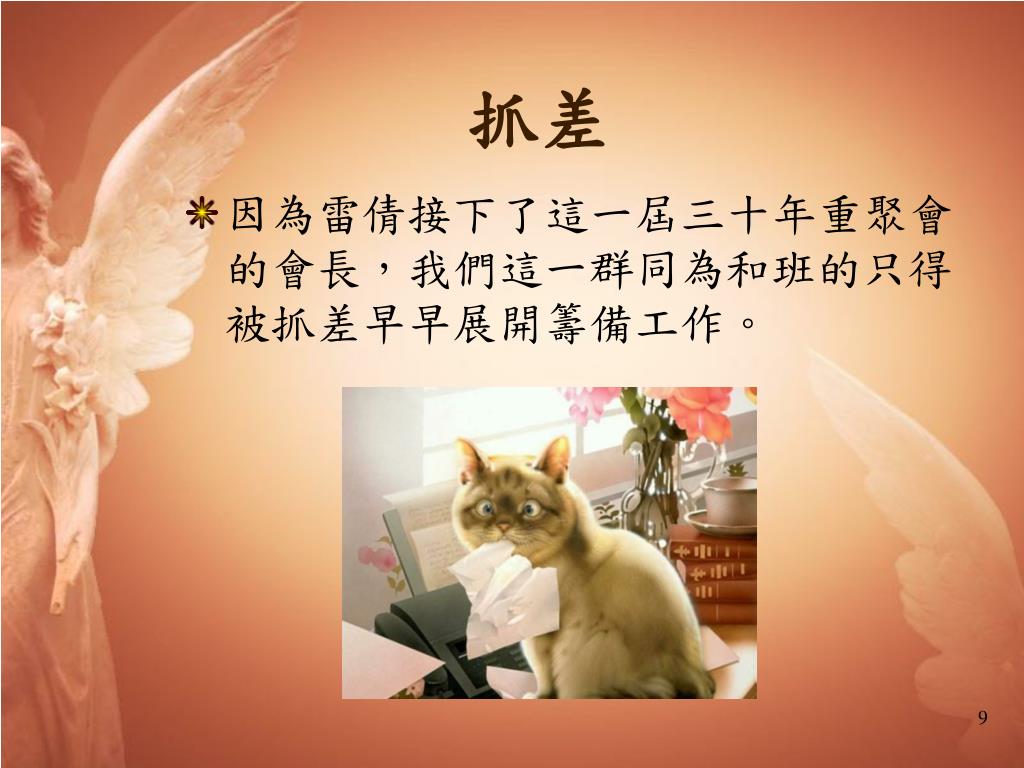 抓差

因為雷倩接下了這一屆三十年重聚會的會長，我們這一群同為和班的只得被抓差早早展開籌備工作。

9